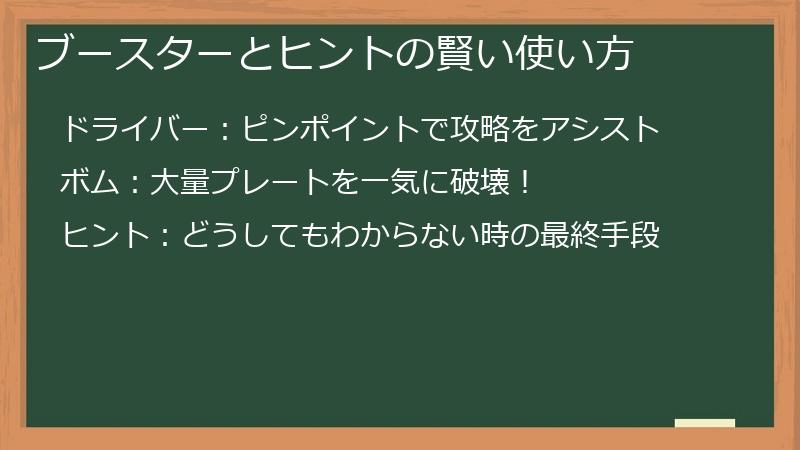 ブースターとヒントの賢い使い方

ドライバー：ピンポイントで攻略をアシスト

ボム：大量プレートを一気に破壊！

ヒント：どうしてもわからない時の最終手段